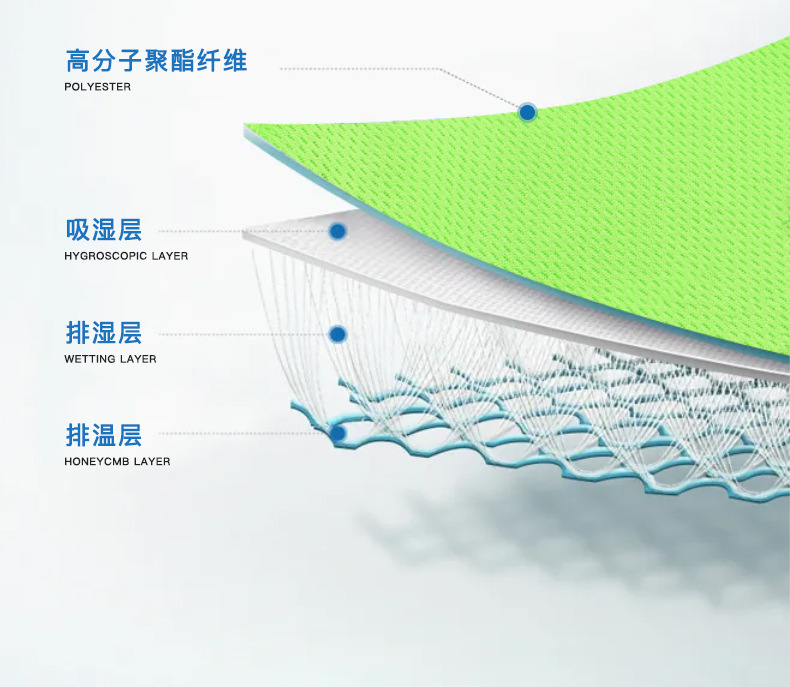 高分子聚酯纤维
POLYESTER

吸湿层
HYGROSCOPIC LAYER

排湿层
WETTING LAYER

排温层
HONEYCMB LAYER